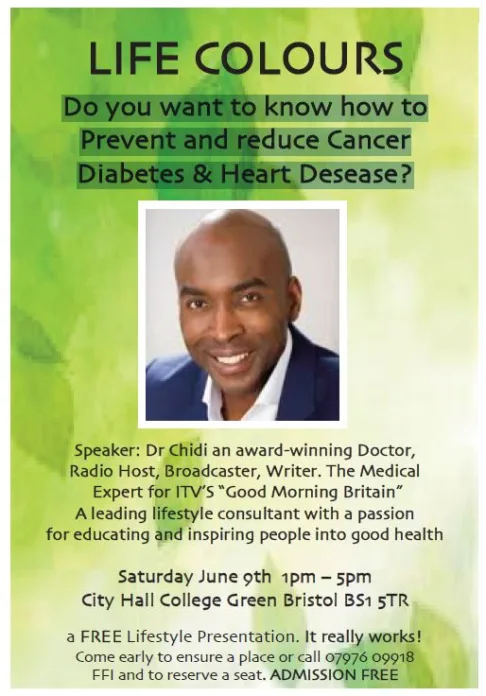 LIFE COLOURS

Do you want to know how to Prevent and reduce Cancer Diabetes & Heart Desease?

Speaker: Dr Chidi an award-winning Doctor, Radio Host, Broadcaster, Writer. The Medical Expert for ITV'S "Good Morning Britain" A leading lifestyle consultant with a passion for educating and inspiring people into good health

Saturday June 9th 1pm – 5pm
City Hall College Green Bristol BS1 5TR

a FREE Lifestyle Presentation. It really works!
Come early to ensure a place or call 07976 09918 FFI and to reserve a seat. ADMISSION FREE